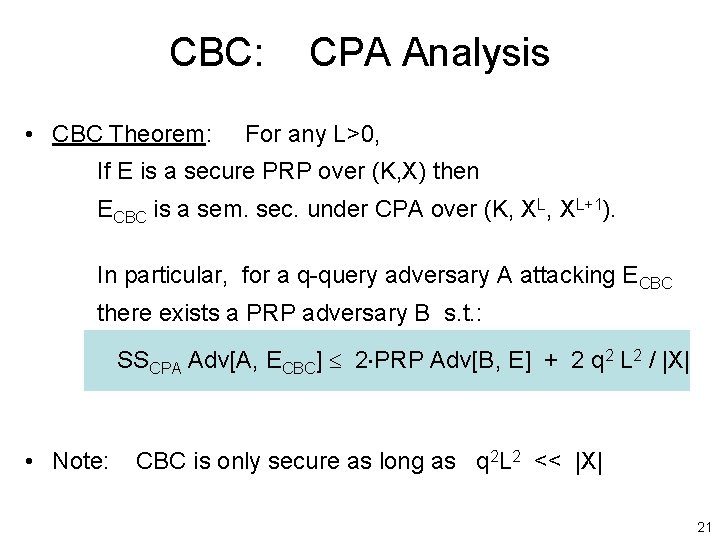 CBC: CPA Analysis

• CBC Theorem: For any L>0,

If E is a secure PRP over (K,X) then

$E_{CBC}$ is a sem. sec. under CPA over (K, $X^L$, $X^{L+1}$).

In particular, for a q-query adversary A attacking $E_{CBC}$ there exists a PRP adversary B s.t.:

$SS_{CPA}$ Adv[A, $E_{CBC}$] $\leq$ 2·PRP Adv[B, E] + 2 $q^2$ $L^2$ / |X|

• Note: CBC is only secure as long as $q^2L^2$ << |X|

21